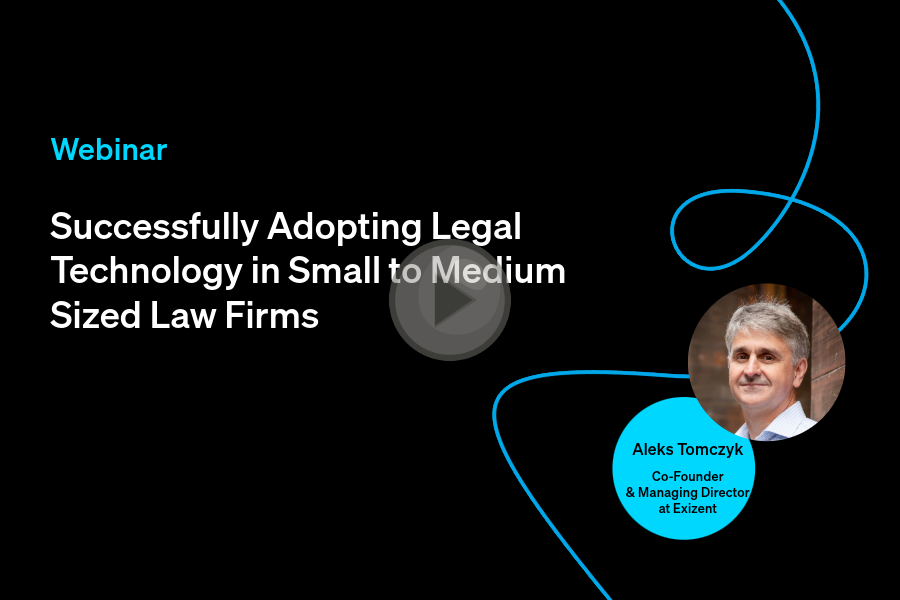 Webinar

Successfully Adopting Legal Technology in Small to Medium Sized Law Firms

Aleks Tomczyk

Co-Founder & Managing Director at Exizent